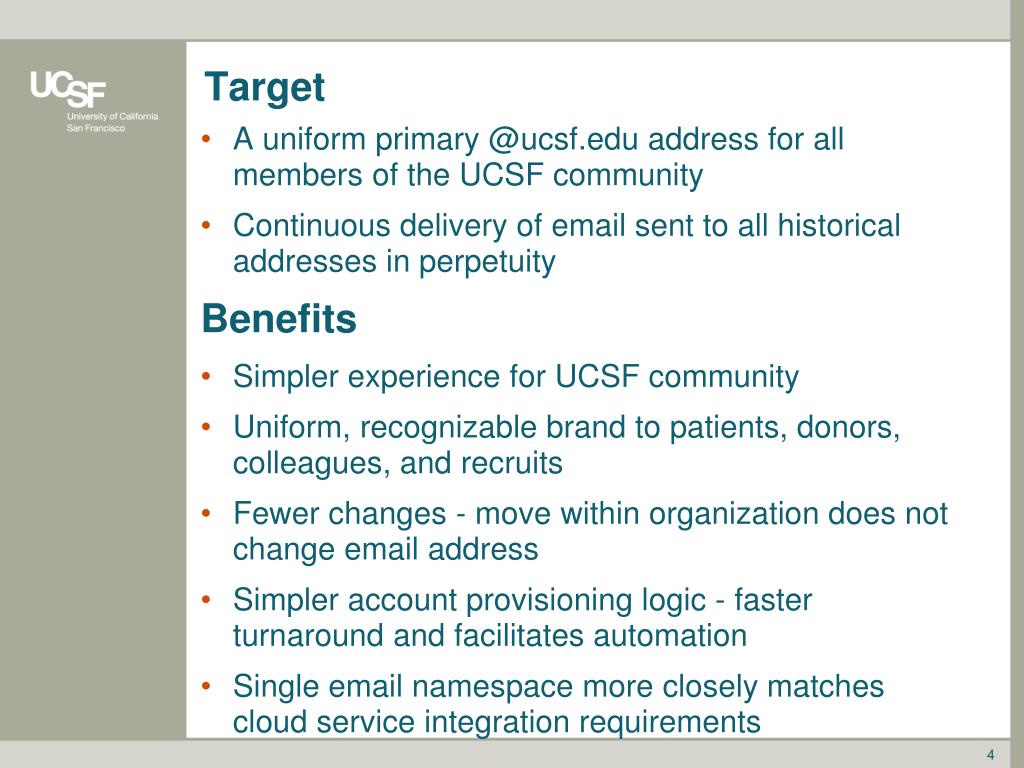 UCSF
University of California
San Francisco

Target
• A uniform primary @ucsf.edu address for all members of the UCSF community
• Continuous delivery of email sent to all historical addresses in perpetuity

Benefits
• Simpler experience for UCSF community
• Uniform, recognizable brand to patients, donors, colleagues, and recruits
• Fewer changes - move within organization does not change email address
• Simpler account provisioning logic - faster turnaround and facilitates automation
• Single email namespace more closely matches cloud service integration requirements

4